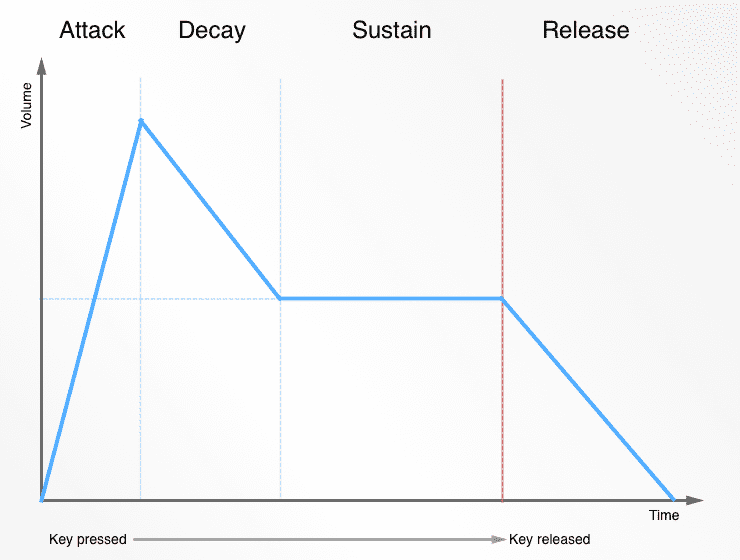 Attack Decay Sustain Release

Volume

Time

Key pressed Key released